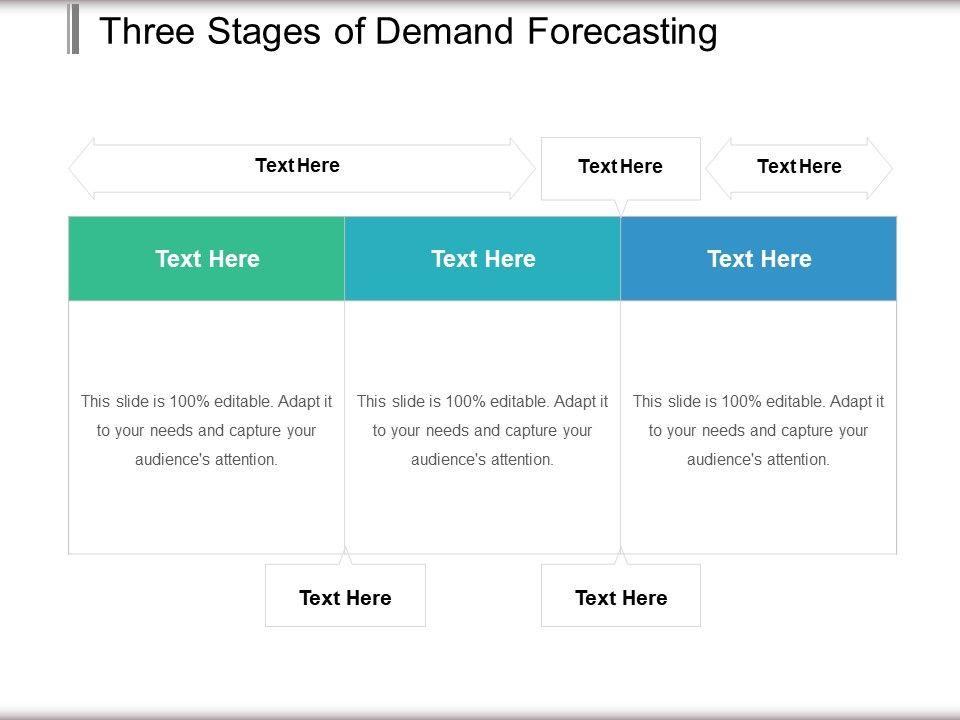 Three Stages of Demand Forecasting

Text Here

Text Here

Text Here

| Text Here | Text Here | Text Here |
|---|---|---|
| This slide is 100% editable. Adapt it to your needs and capture your audience's attention. | This slide is 100% editable. Adapt it to your needs and capture your audience's attention. | This slide is 100% editable. Adapt it to your needs and capture your audience's attention. |

Text Here

Text Here